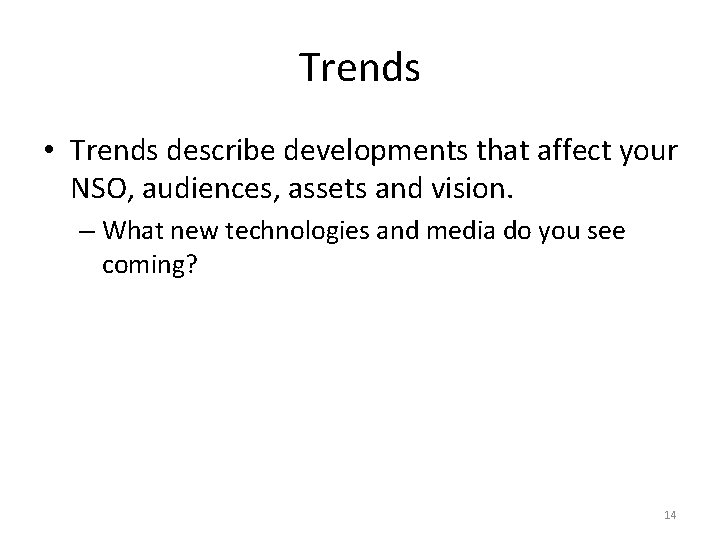 Trends

• Trends describe developments that affect your NSO, audiences, assets and vision.

– What new technologies and media do you see coming?

14